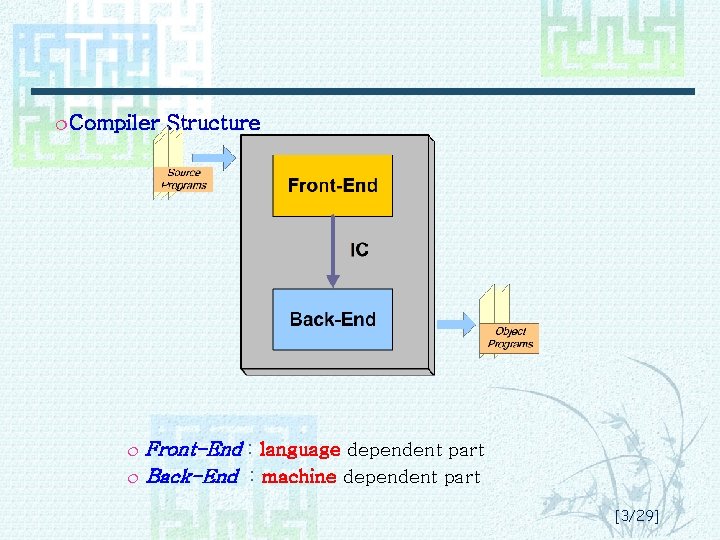 o Compiler Structure

Source Programs

Front-End

IC

Back-End

Object Programs

o Front-End : language dependent part
o Back-End : machine dependent part

[3/29]